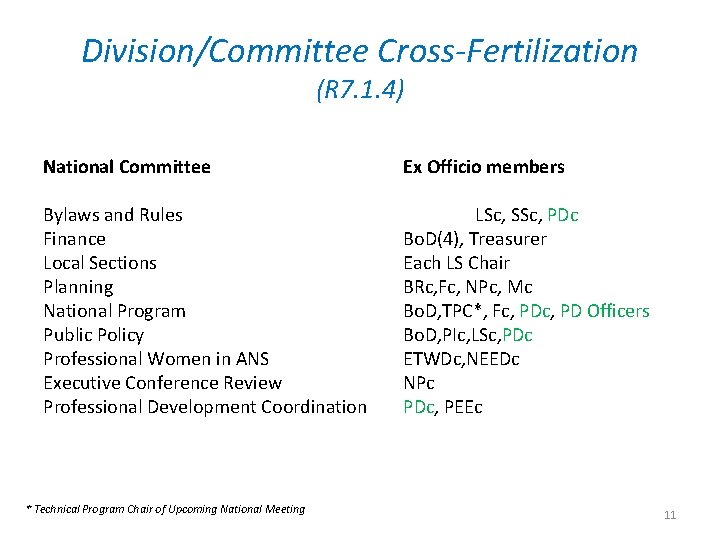 Division/Committee Cross-Fertilization
(R7.1.4)

| National Committee | Ex Officio members |
|---|---|
| Bylaws and Rules | LSc, SSc, PDc |
| Finance | BoD(4), Treasurer |
| Local Sections | Each LS Chair |
| Planning | BRc,Fc, NPc, Mc |
| National Program | BoD,TPC*, Fc, PDc, PD Officers |
| Public Policy | BoD,PIc,LSc,PDc |
| Professional Women in ANS | ETWDc,NEEDc |
| Executive Conference Review | NPc |
| Professional Development Coordination | PDc, PEEc |

* Technical Program Chair of Upcoming National Meeting

11